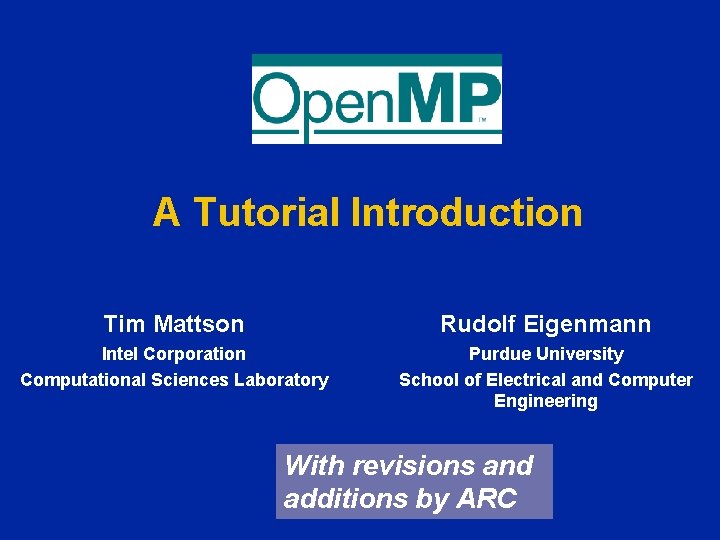 OpenMP™

A Tutorial Introduction

Tim Mattson
Intel Corporation
Computational Sciences Laboratory

Rudolf Eigenmann
Purdue University
School of Electrical and Computer Engineering

With revisions and additions by ARC